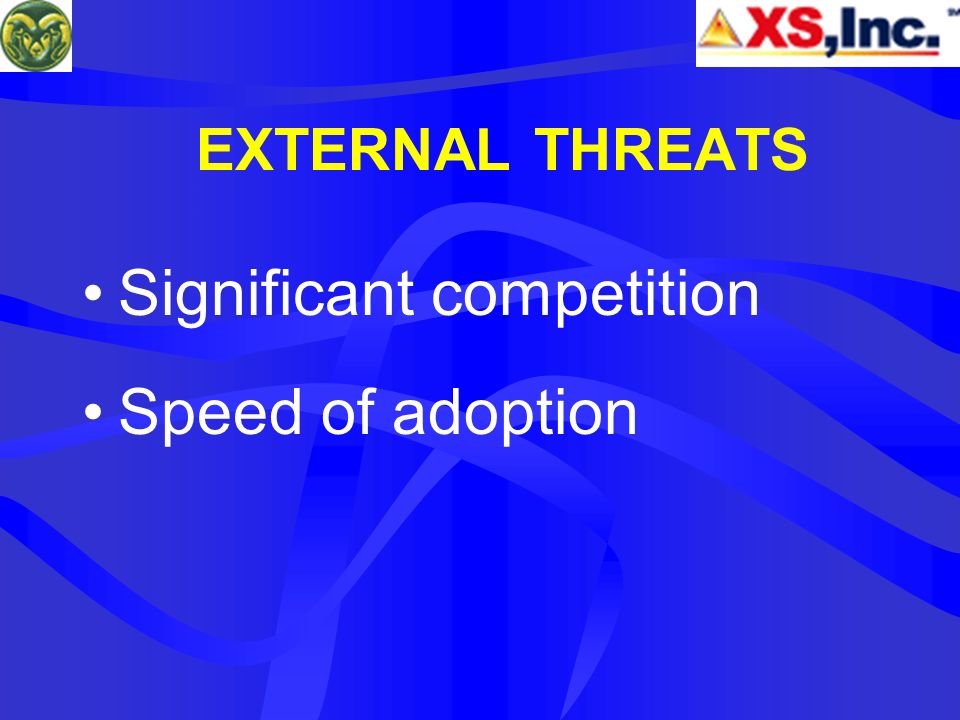 XS,Inc. SM

EXTERNAL THREATS

• Significant competition

• Speed of adoption